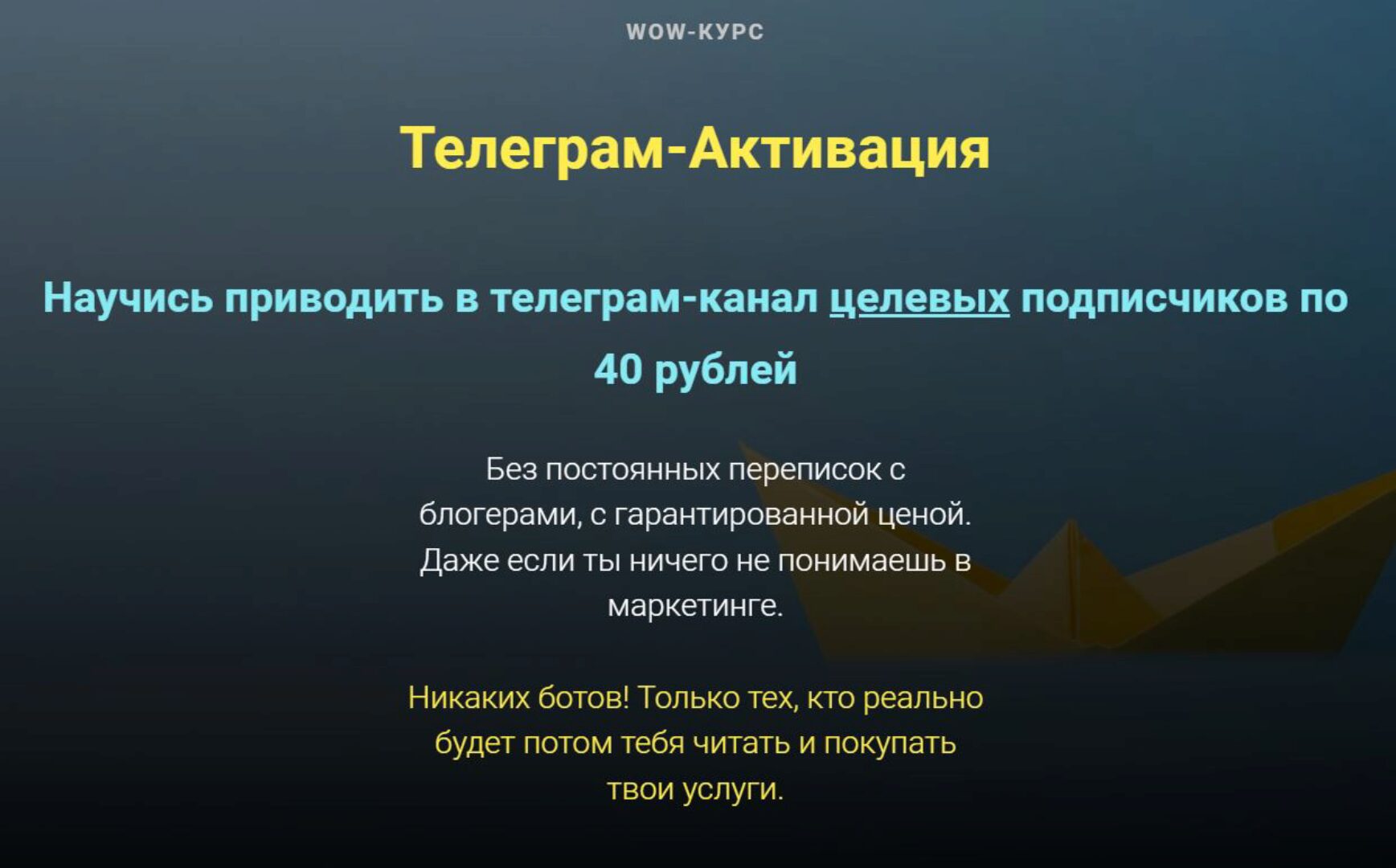 WOW-КУРС

Телеграм-Активация

Научись приводить в телеграм-канал целевых подписчиков по 40 рублей

Без постоянных переписок с блогерами, с гарантированной ценой. Даже если ты ничего не понимаешь в маркетинге.

Никаких ботов! Только тех, кто реально будет потом тебя читать и покупать твои услуги.